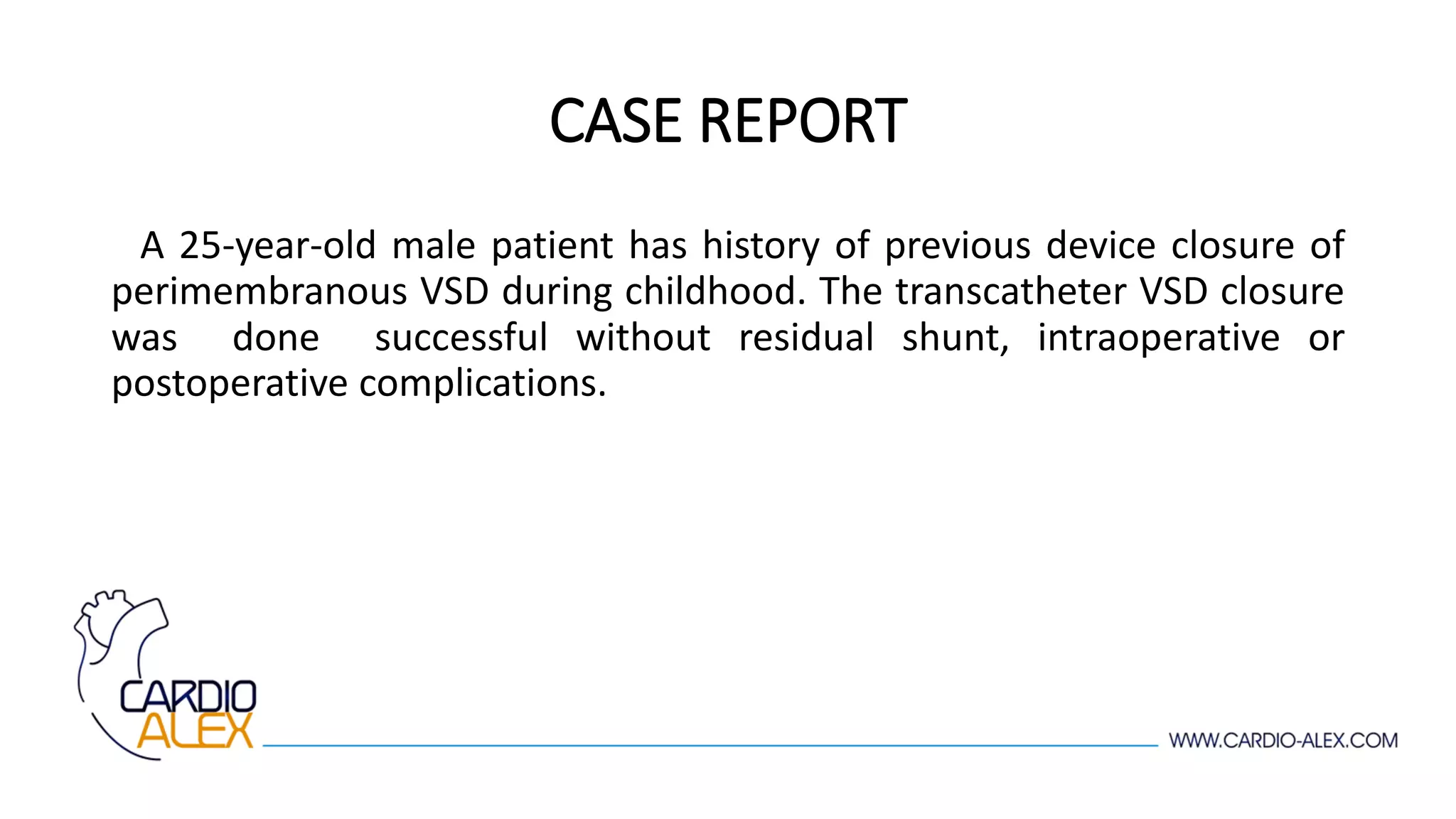 CASE REPORT

A 25-year-old male patient has history of previous device closure of perimembranous VSD during childhood. The transcatheter VSD closure was done successful without residual shunt, intraoperative or postoperative complications.

CARDIO
ALEX

WWW.CARDIO-ALEX.COM